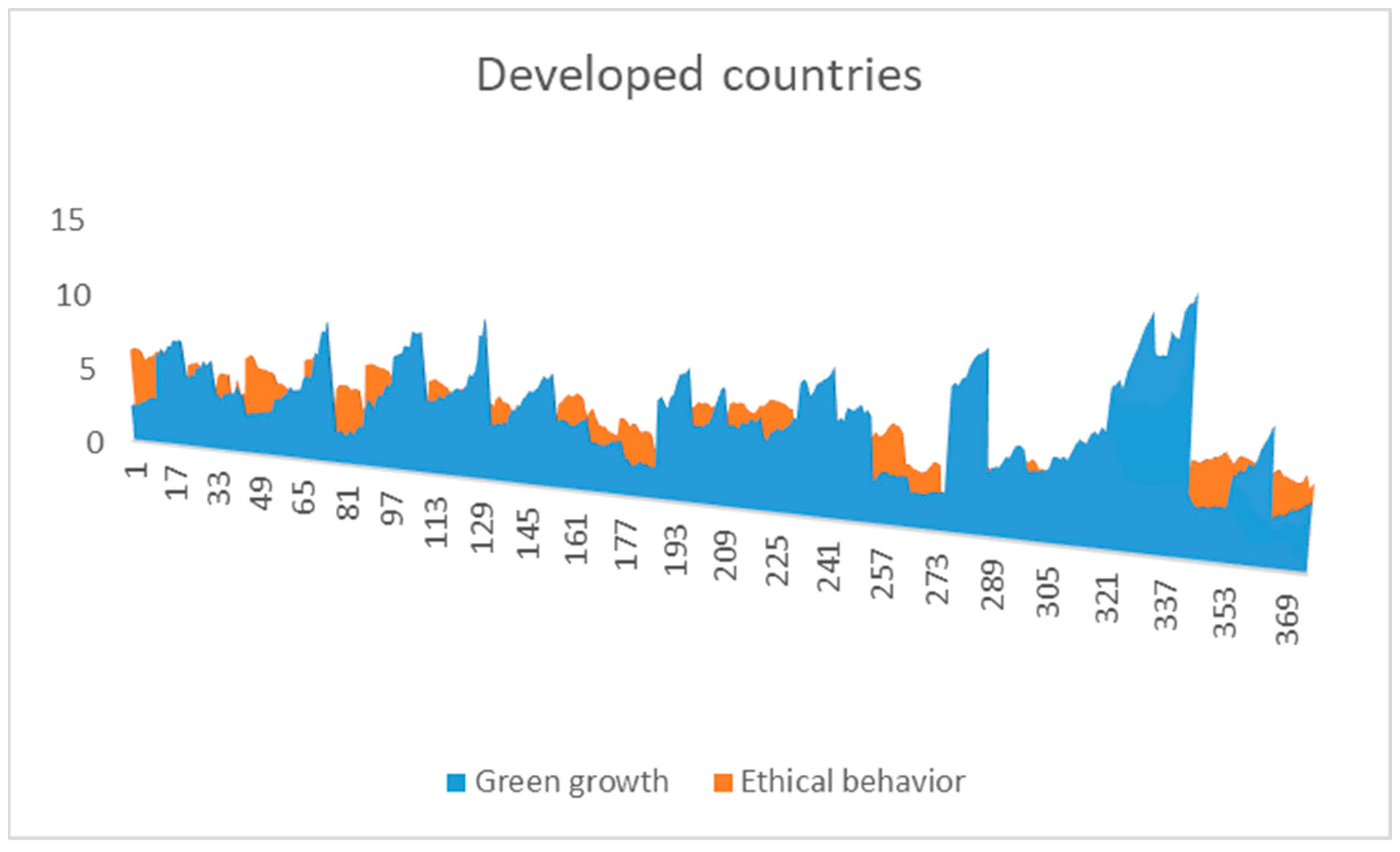 Developed countries

15
10
5
0

1
17
33
49
65
81
97
113
129
145
161
177
193
209
225
241
257
273
289
305
321
337
353
369

Green growth
Ethical behavior